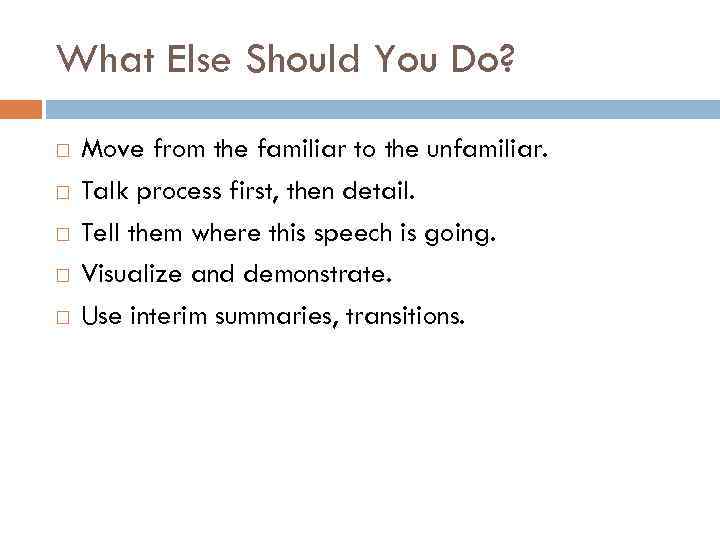 What Else Should You Do?

□ Move from the familiar to the unfamiliar.
□ Talk process first, then detail.
□ Tell them where this speech is going.
□ Visualize and demonstrate.
□ Use interim summaries, transitions.